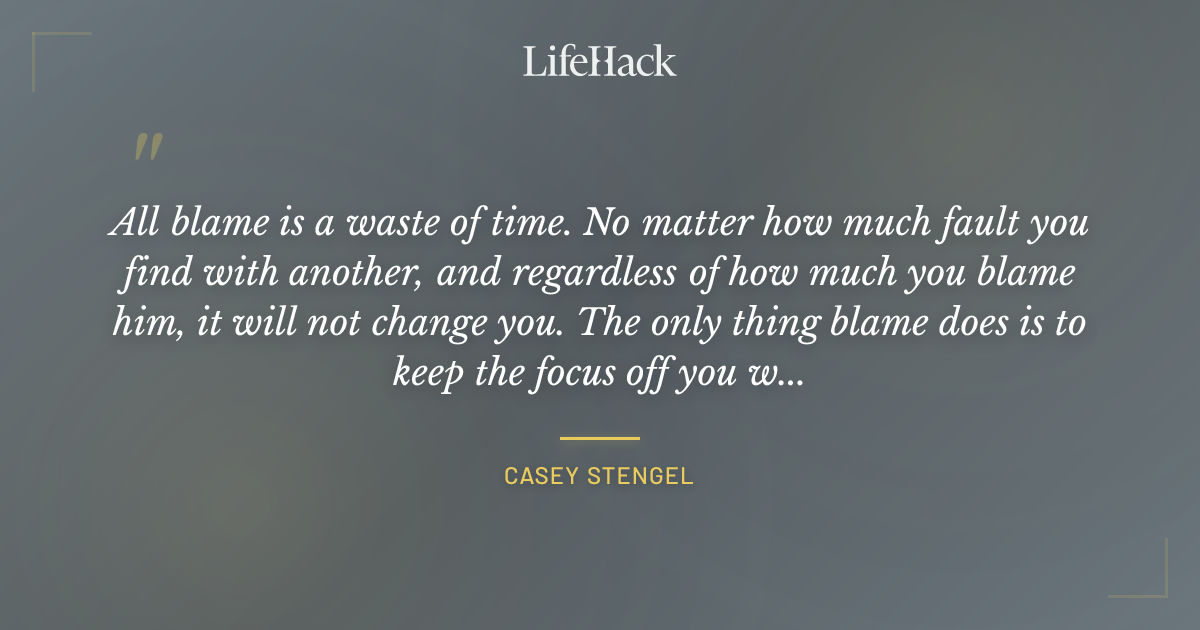 LifeHack

"

All blame is a waste of time. No matter how much fault you find with another, and regardless of how much you blame him, it will not change you. The only thing blame does is to keep the focus off you w...

CASEY STENGEL